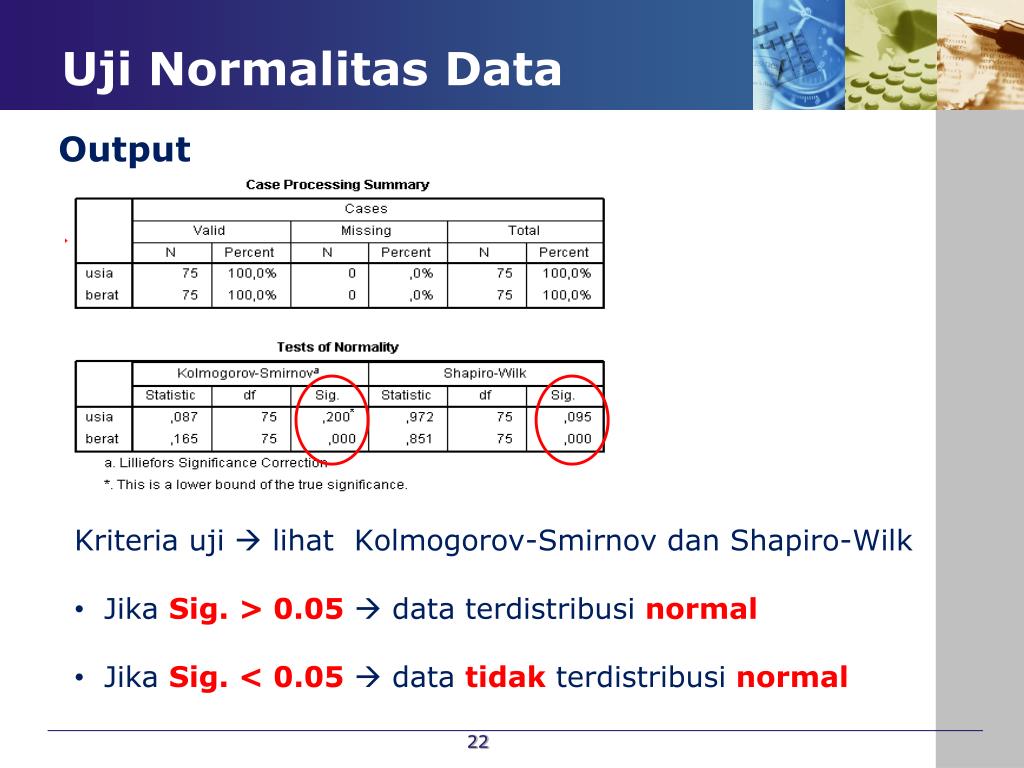 Uji Normalitas Data

Output

Case Processing Summary

| | Cases | | | | | |
|---|---|---|---|---|---|---|
| | Valid | | Missing | | Total | |
| | N | Percent | N | Percent | N | Percent |
| usia | 75 | 100,0% | 0 | ,0% | 75 | 100,0% |
| berat | 75 | 100,0% | 0 | ,0% | 75 | 100,0% |

Tests of Normality

| | Kolmogorov-Smirnov$^a$ | | | Shapiro-Wilk | | |
|---|---|---|---|---|---|---|
| | Statistic | df | Sig. | Statistic | df | Sig. |
| usia | ,087 | 75 | ,200$^*$ | ,972 | 75 | ,095 |
| berat | ,165 | 75 | ,000 | ,851 | 75 | ,000 |

a. Lilliefors Significance Correction
*. This is a lower bound of the true significance.

Kriteria uji → lihat Kolmogorov-Smirnov dan Shapiro-Wilk

• Jika Sig. > 0.05 → data terdistribusi normal

• Jika Sig. < 0.05 → data tidak terdistribusi normal

22